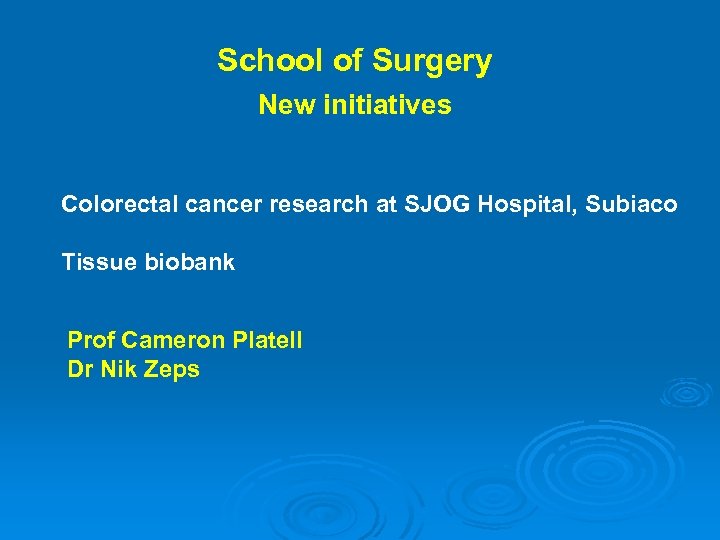 School of Surgery
New initiatives

Colorectal cancer research at SJOG Hospital, Subiaco

Tissue biobank

Prof Cameron Platell
Dr Nik Zeps